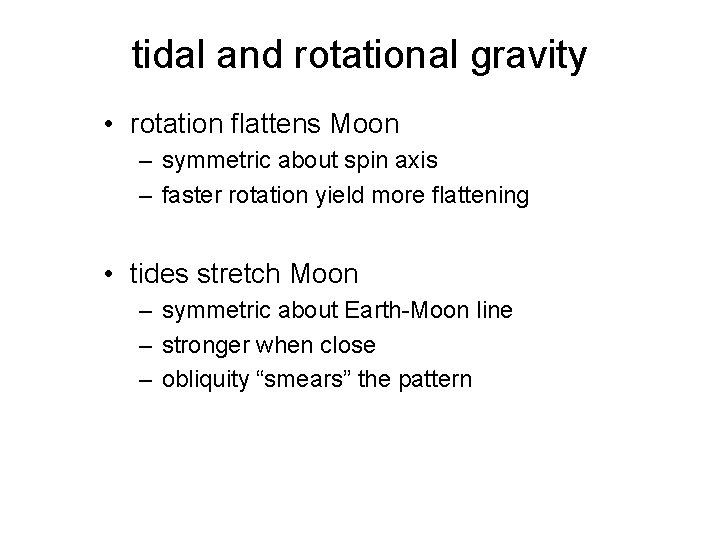 tidal and rotational gravity

• rotation flattens Moon
– symmetric about spin axis
– faster rotation yield more flattening

• tides stretch Moon
– symmetric about Earth-Moon line
– stronger when close
– obliquity “smears” the pattern